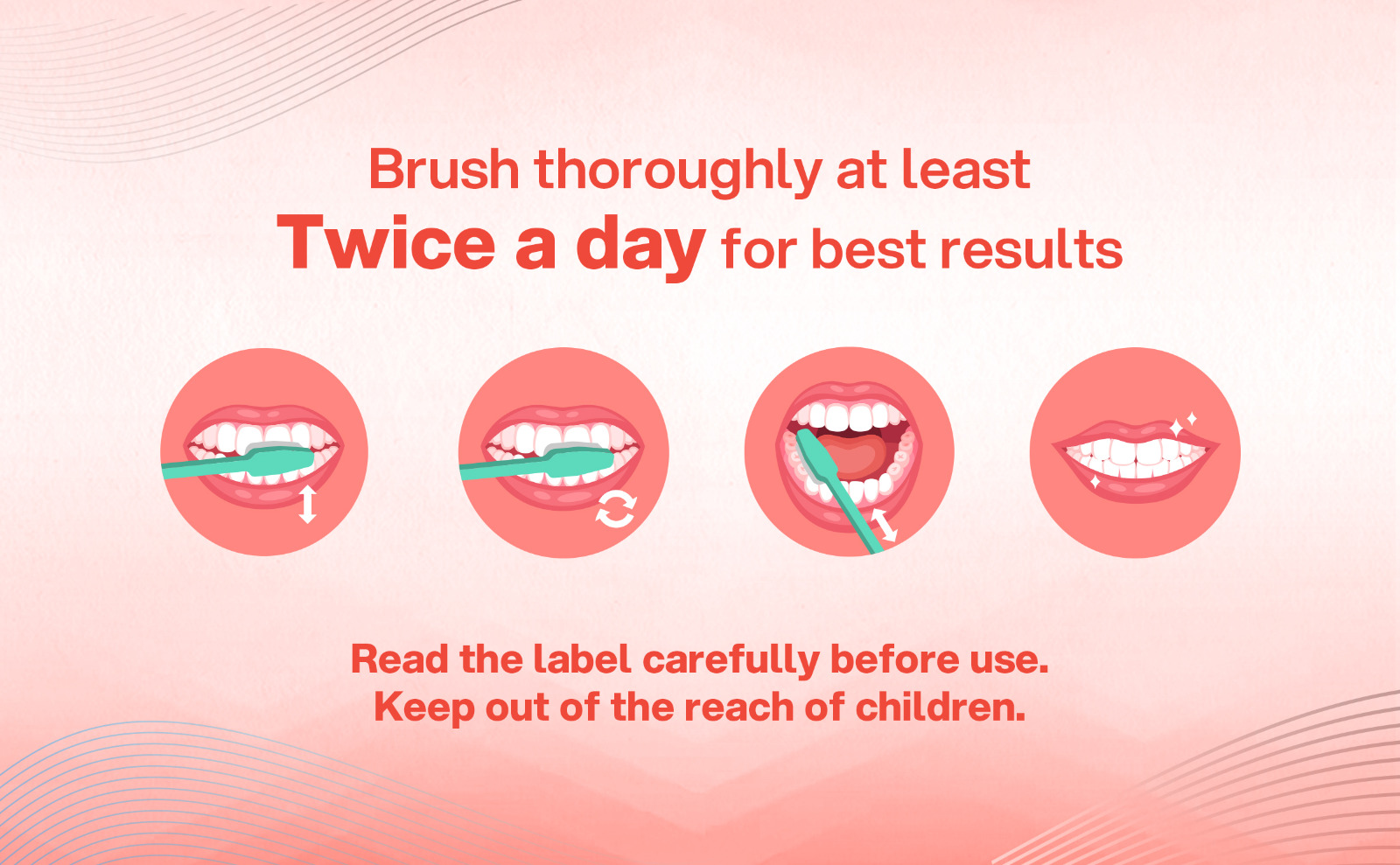 Brush thoroughly at least
Twice a day for best results

Read the label carefully before use.
Keep out of the reach of children.